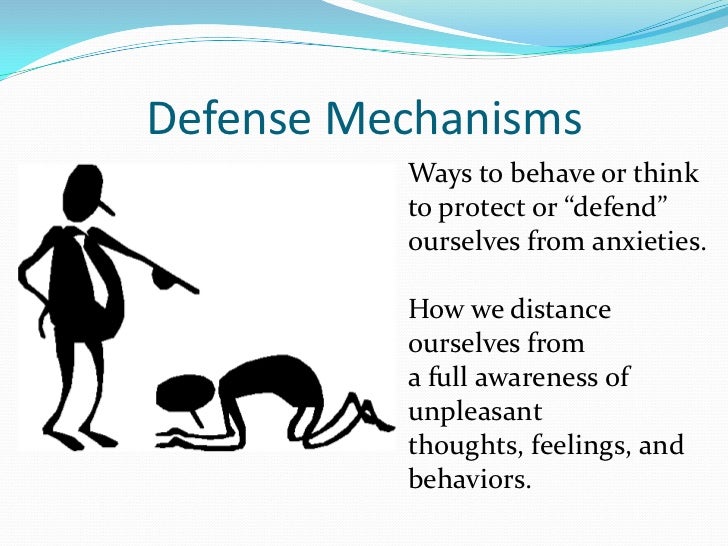 Defense Mechanisms

Ways to behave or think to protect or “defend” ourselves from anxieties.

How we distance ourselves from a full awareness of unpleasant thoughts, feelings, and behaviors.